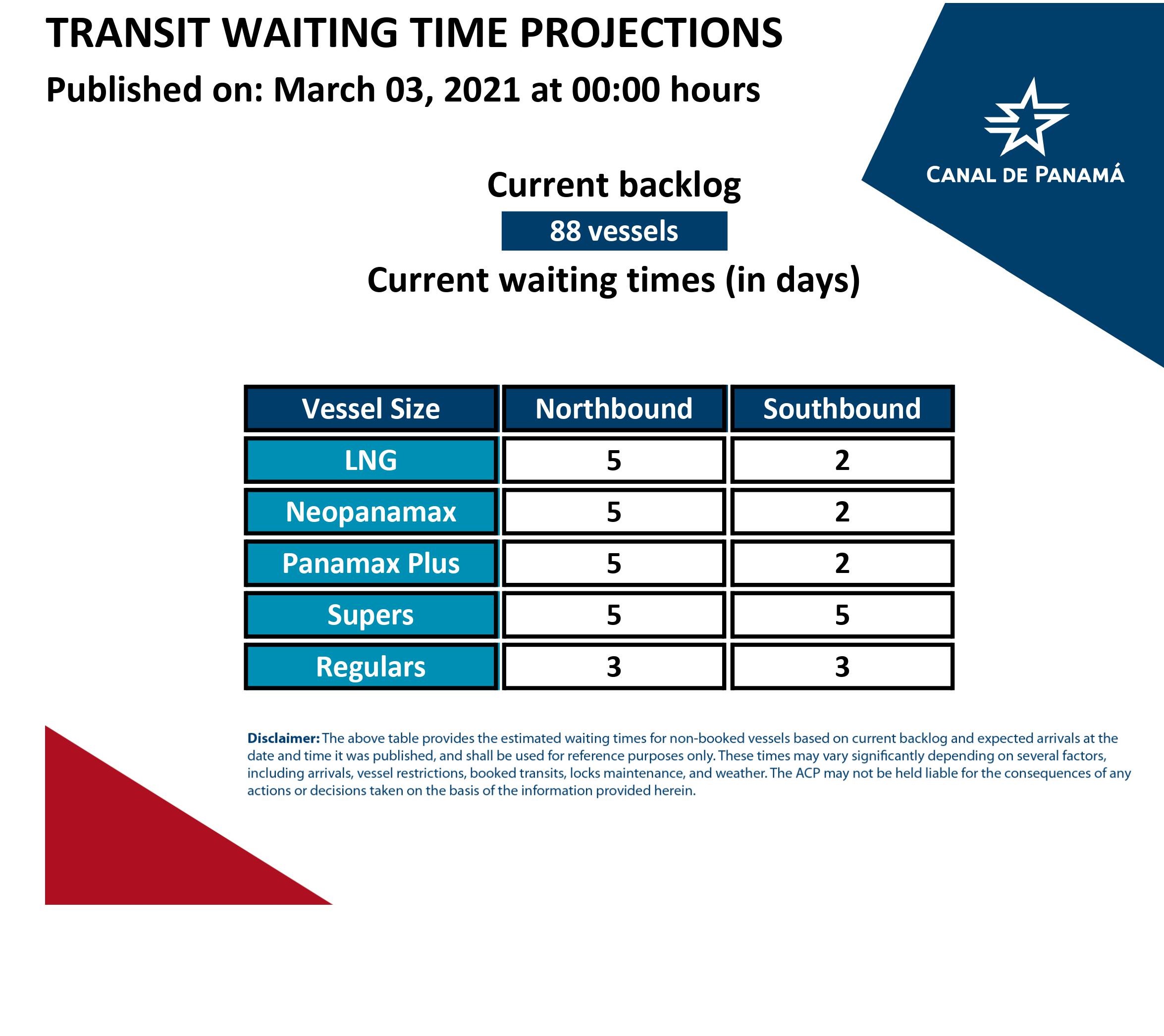 TRANSIT WAITING TIME PROJECTIONS

Published on: March 03, 2021 at 00:00 hours

CANAL DE PANAMÁ

Current backlog

88 vessels

Current waiting times (in days)

| Vessel Size | Northbound | Southbound |
|---|---|---|
| LNG | 5 | 2 |
| Neopanamax | 5 | 2 |
| Panamax Plus | 5 | 2 |
| Supers | 5 | 5 |
| Regulars | 3 | 3 |

Disclaimer: The above table provides the estimated waiting times for non-booked vessels based on current backlog and expected arrivals at the date and time it was published, and shall be used for reference purposes only. These times may vary significantly depending on several factors, including arrivals, vessel restrictions, booked transits, locks maintenance, and weather. The ACP may not be held liable for the consequences of any actions or decisions taken on the basis of the information provided herein.